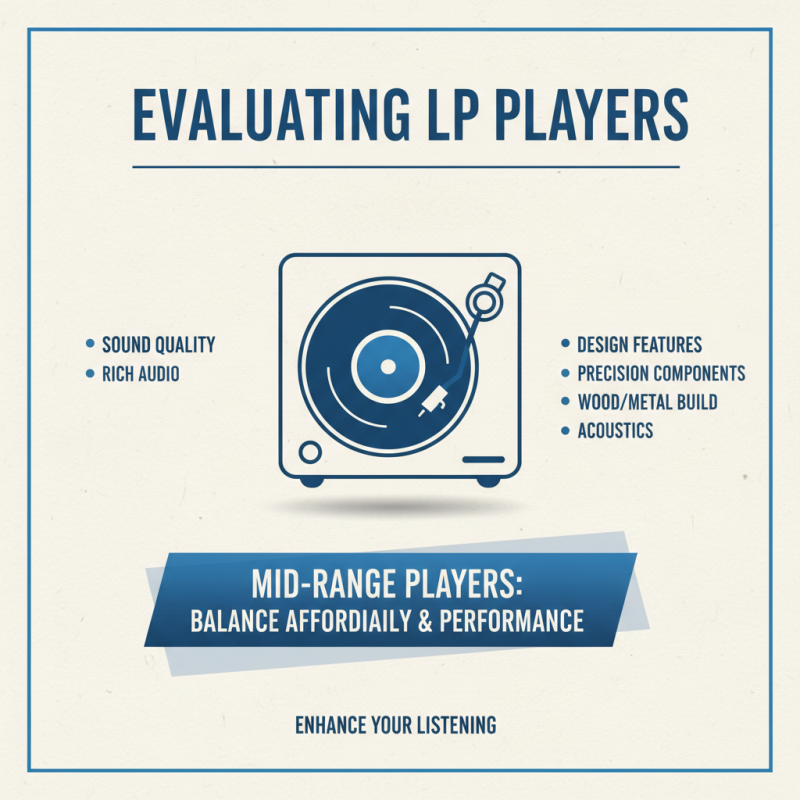 EVALUATING LP PLAYERS

• SOUND QUALITY
• RICH AUDIO

• DESIGN FEATURES
• PRECISION COMPONENTS
• WOOD/METAL BUILD
• ACOUSTICS

MID-RANGE PLAYERS:
BALANCE AFFORDIAILY & PERFORMANCE

ENHANCE YOUR LISTENING